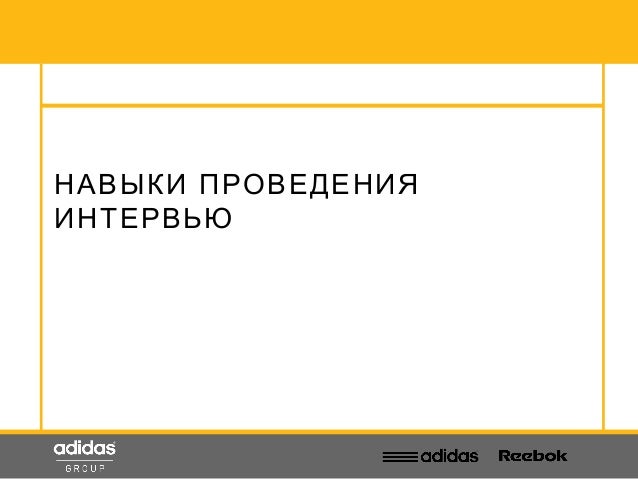 НАВЫКИ ПРОВЕДЕНИЯ ИНТЕРВЬЮ

adidas
GROUP

adidas Reebok